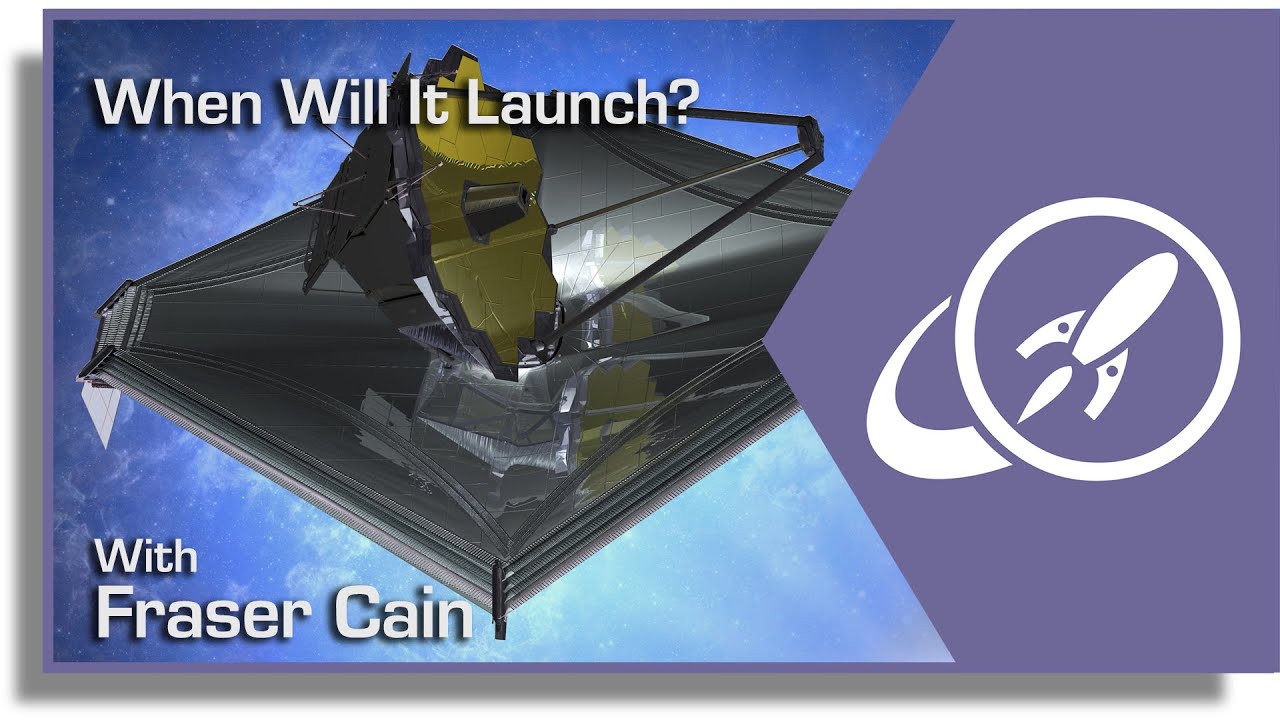 When Will It Launch?

With
Fraser Cain